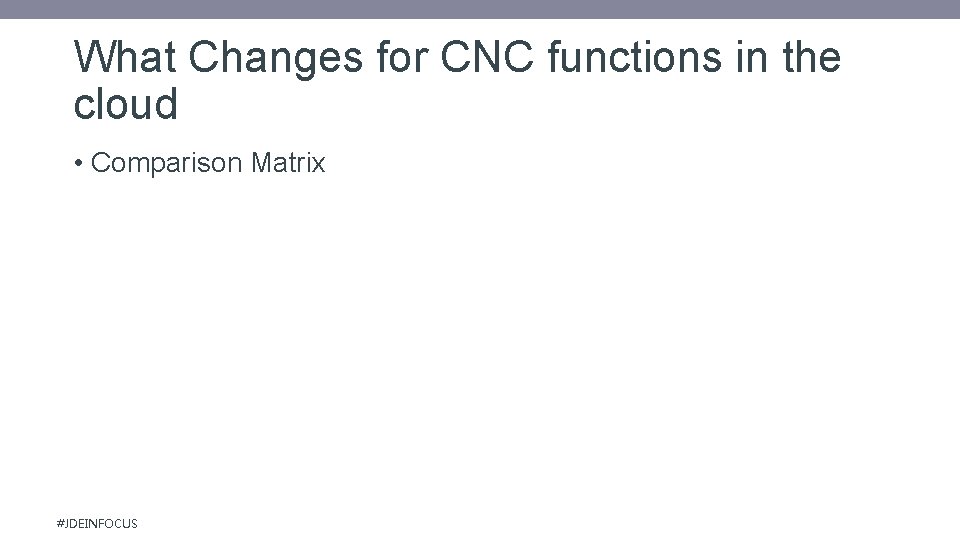 What Changes for CNC functions in the cloud

• Comparison Matrix

#JDEINFOCUS